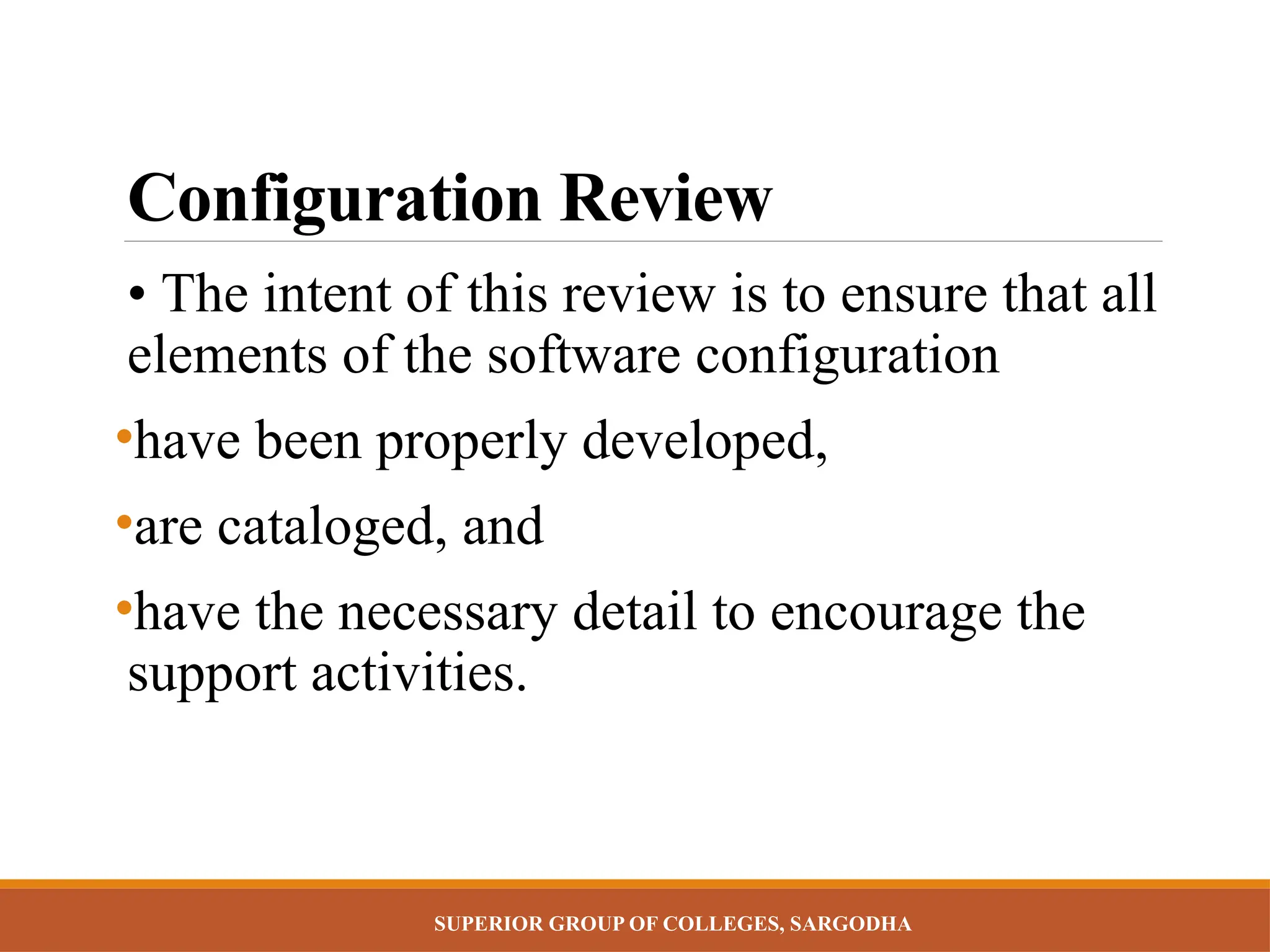 Configuration Review

• The intent of this review is to ensure that all elements of the software configuration

•have been properly developed,

•are cataloged, and

•have the necessary detail to encourage the support activities.

SUPERIOR GROUP OF COLLEGES, SARGODHA